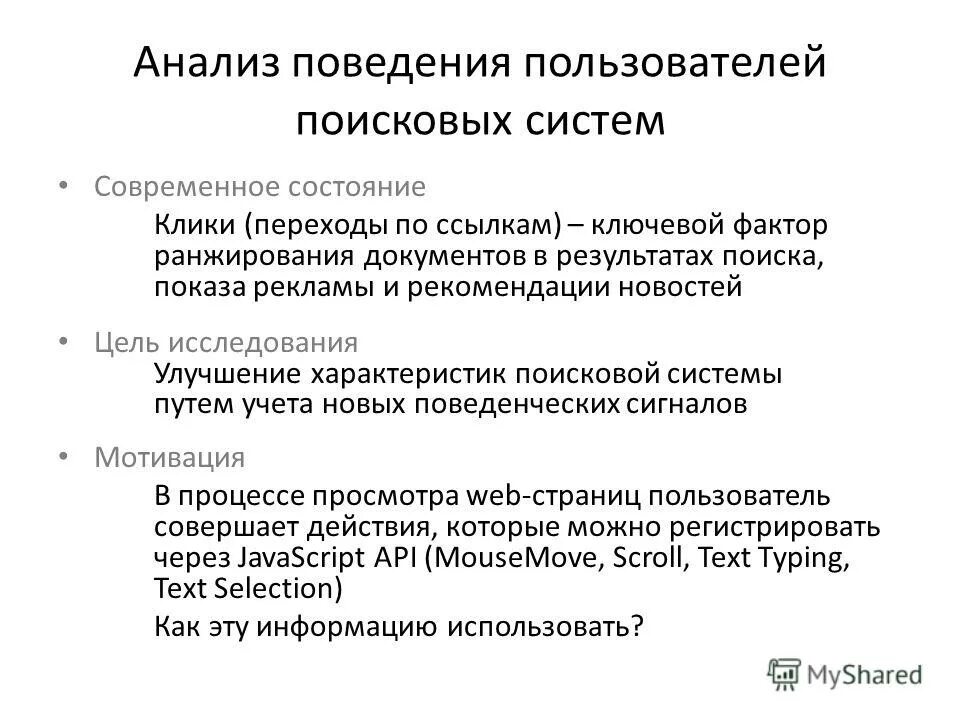 Анализ поведения пользователей поисковых систем

• Современное состояние

Клики (переходы по ссылкам) – ключевой фактор ранжирования документов в результатах поиска, показа рекламы и рекомендации новостей

• Цель исследования

Улучшение характеристик поисковой системы путем учета новых поведенческих сигналов

• Мотивация

В процессе просмотра web-страниц пользователь совершает действия, которые можно регистрировать через JavaScript API (MouseMove, Scroll, Text Typing, Text Selection)

Как эту информацию использовать?

MyShared